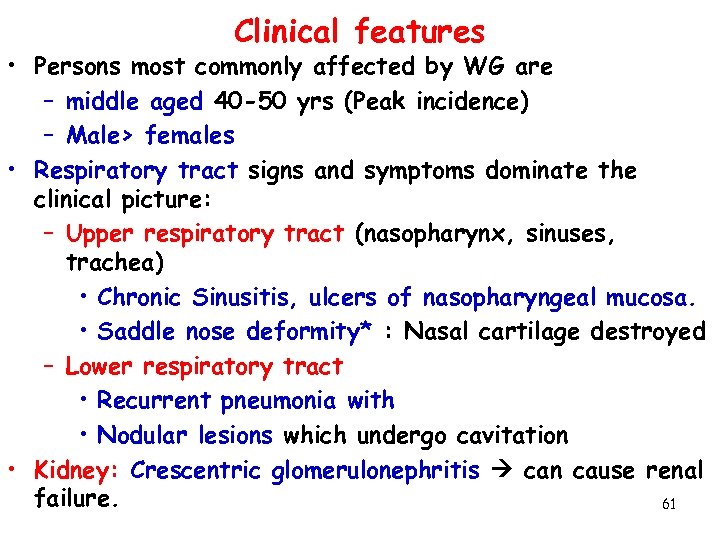 Clinical features

• Persons most commonly affected by WG are
  – middle aged 40-50 yrs (Peak incidence)
  – Male> females
• Respiratory tract signs and symptoms dominate the clinical picture:
  – Upper respiratory tract (nasopharynx, sinuses, trachea)
    • Chronic Sinusitis, ulcers of nasopharyngeal mucosa.
    • Saddle nose deformity* : Nasal cartilage destroyed
  – Lower respiratory tract
    • Recurrent pneumonia with
    • Nodular lesions which undergo cavitation
• Kidney: Crescentric glomerulonephritis → can cause renal failure.

61